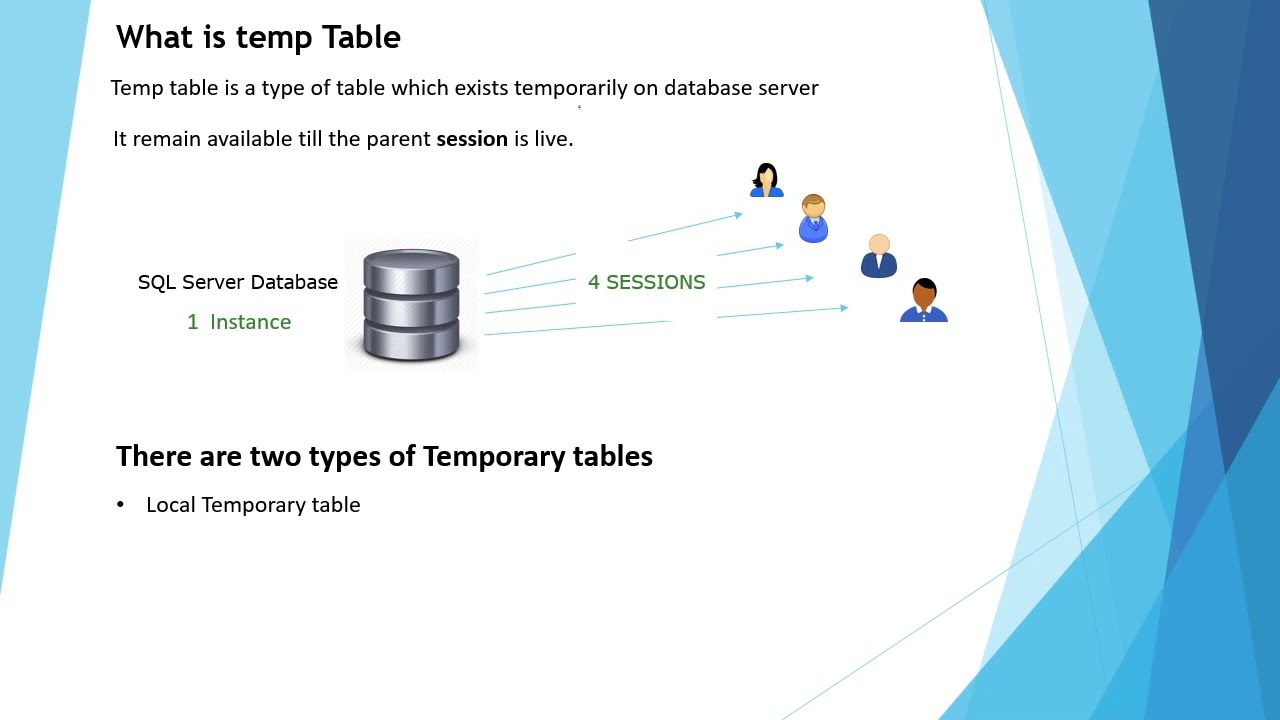 What is temp Table

Temp table is a type of table which exists temporarily on database server

It remain available till the parent session is live.

SQL Server Database

1 Instance

4 SESSIONS

There are two types of Temporary tables

• Local Temporary table